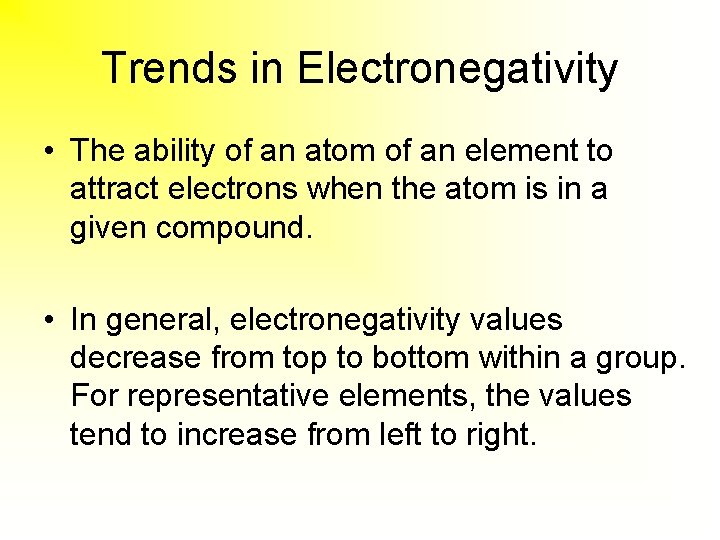 Trends in Electronegativity

• The ability of an atom of an element to attract electrons when the atom is in a given compound.

• In general, electronegativity values decrease from top to bottom within a group. For representative elements, the values tend to increase from left to right.